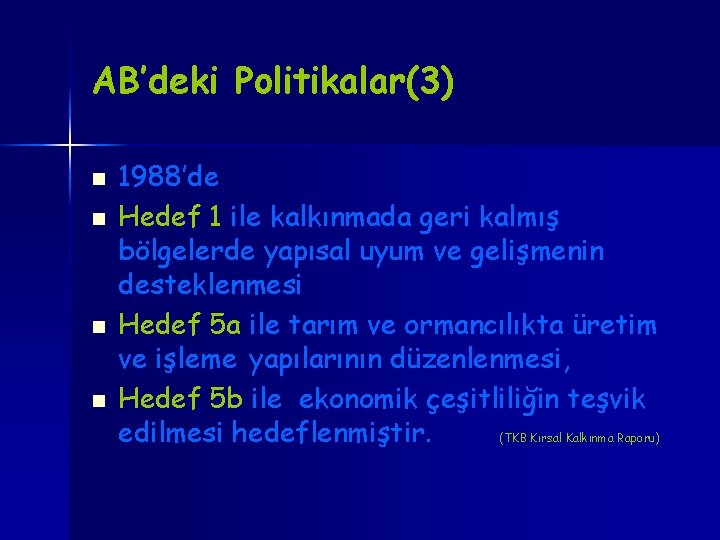 AB'deki Politikalar(3)

- 1988'de
- Hedef 1 ile kalkınmada geri kalmış bölgelerde yapısal uyum ve gelişmenin desteklenmesi
- Hedef 5a ile tarım ve ormancılıkta üretim ve işleme yapılarının düzenlenmesi,
- Hedef 5b ile ekonomik çeşitliliğin teşvik edilmesi hedeflenmiştir. (TKB Kırsal Kalkınma Raporu)